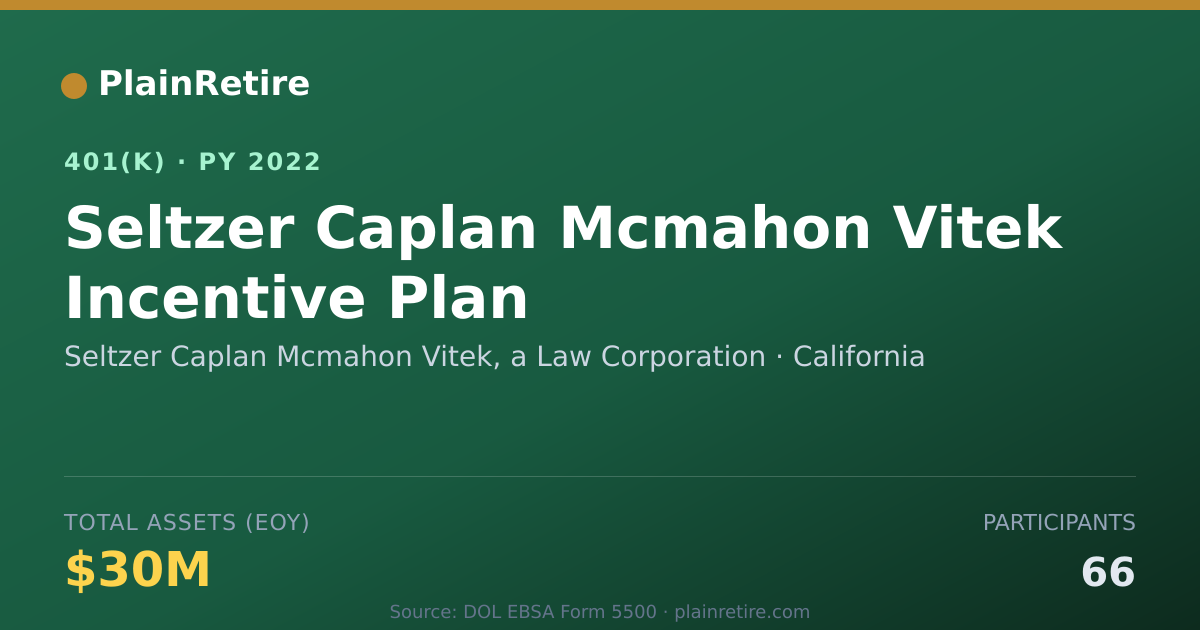 PlainRetire

401(K) · PY 2022

Seltzer Caplan Mcmahon Vitek Incentive Plan

Seltzer Caplan Mcmahon Vitek, a Law Corporation · California

TOTAL ASSETS (EOY)

$30M

PARTICIPANTS

66

Source: DOL EBSA Form 5500 · plainretire.com